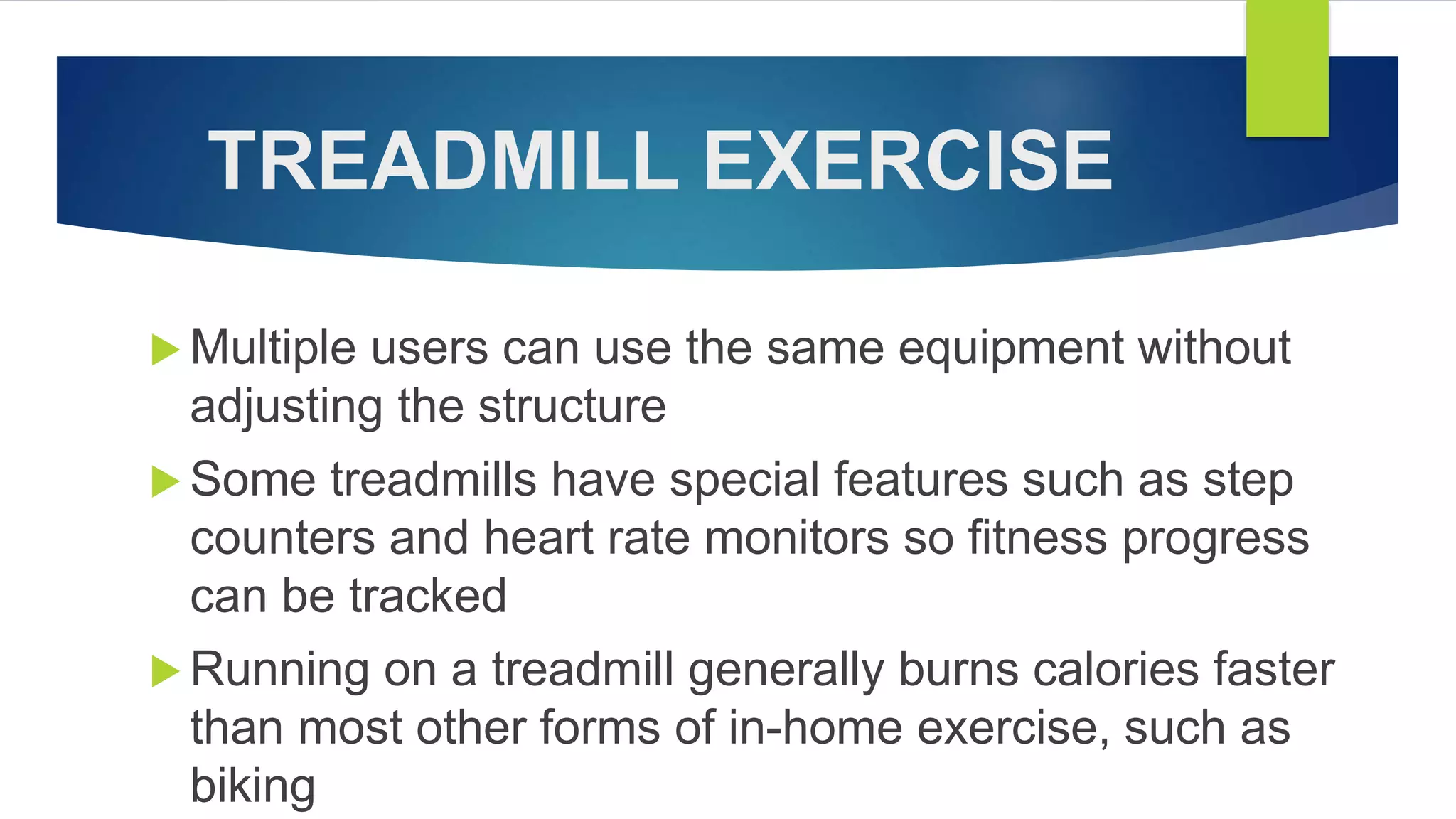 TREADMILL EXERCISE

▶ Multiple users can use the same equipment without adjusting the structure

▶ Some treadmills have special features such as step counters and heart rate monitors so fitness progress can be tracked

▶ Running on a treadmill generally burns calories faster than most other forms of in-home exercise, such as biking